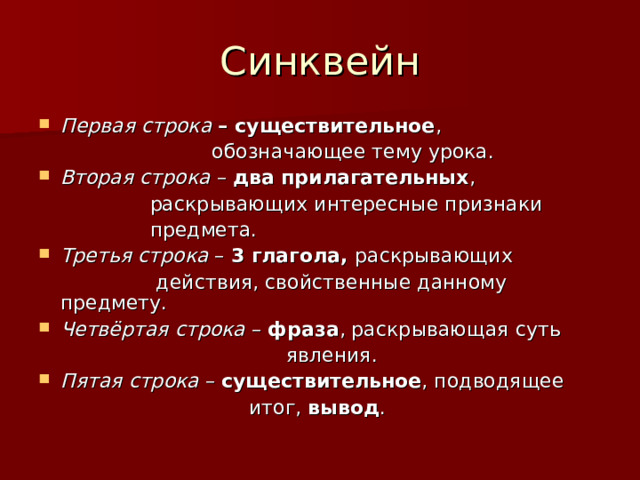 Синквейн

Первая строка – существительное, обозначающее тему урока.

Вторая строка – два прилагательных, раскрывающих интересные признаки предмета.

Третья строка – 3 глагола, раскрывающих действия, свойственные данному предмету.

Четвёртая строка – фраза, раскрывающая суть явления.

Пятая строка – существительное, подводящее итог, вывод.